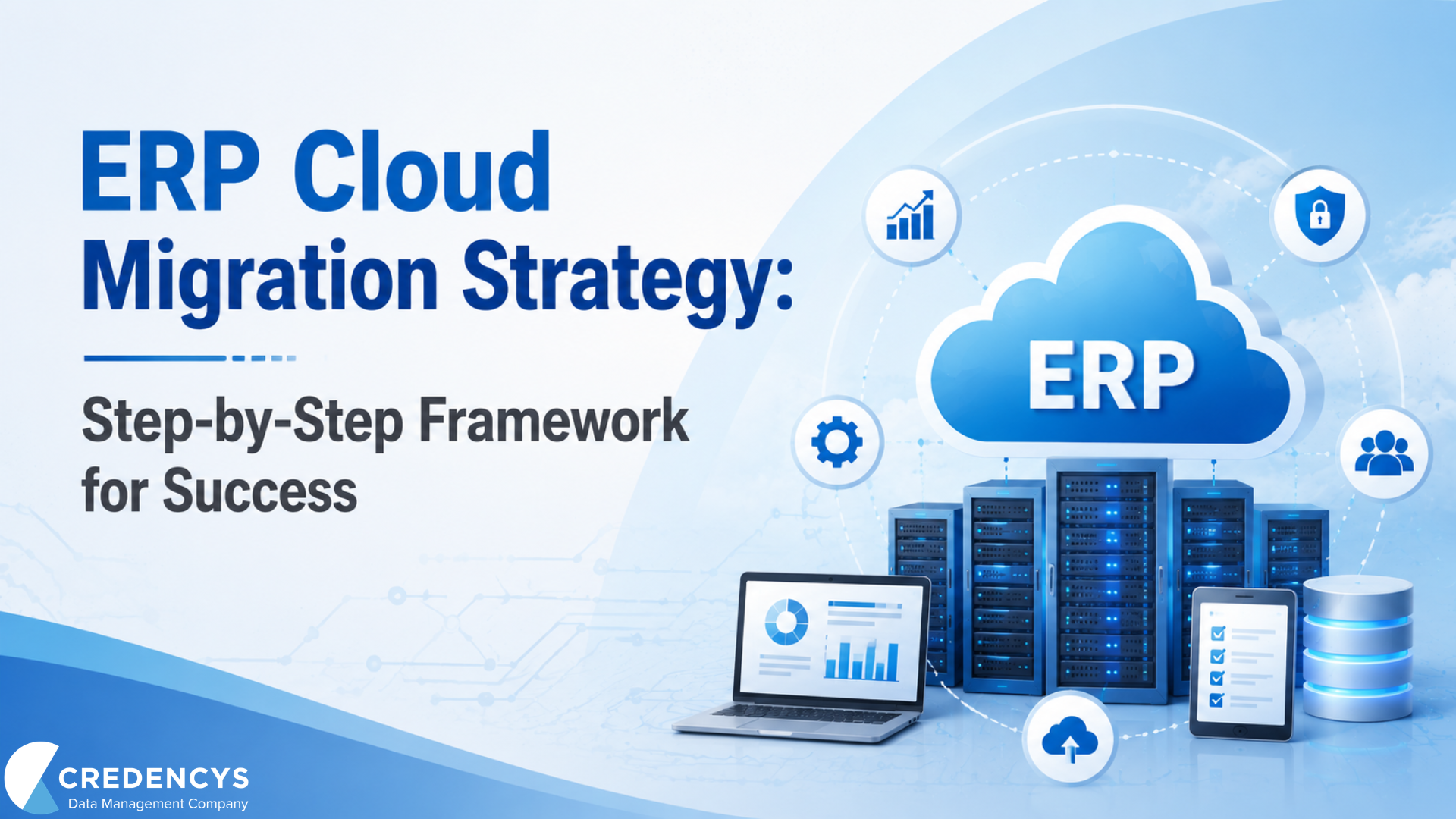 ERP Cloud Migration Strategy:

Step-by-Step Framework for Success

ERP

CREDENCYS
Data Management Company